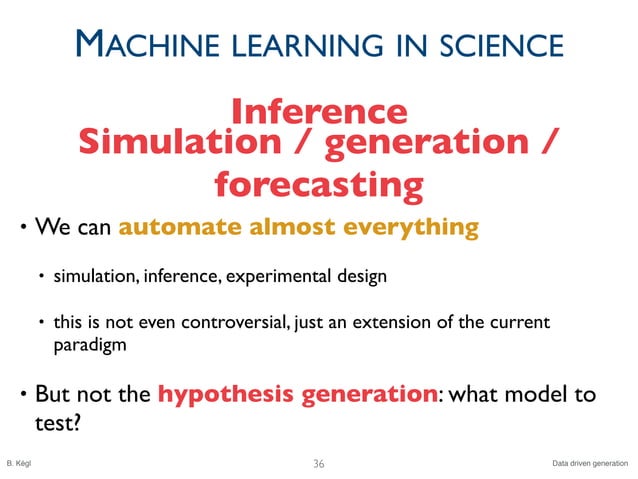 MACHINE LEARNING IN SCIENCE

Inference
Simulation / generation / forecasting

• We can automate almost everything

• simulation, inference, experimental design

• this is not even controversial, just an extension of the current paradigm

• But not the hypothesis generation: what model to test?

B. Kégl

36

Data driven generation